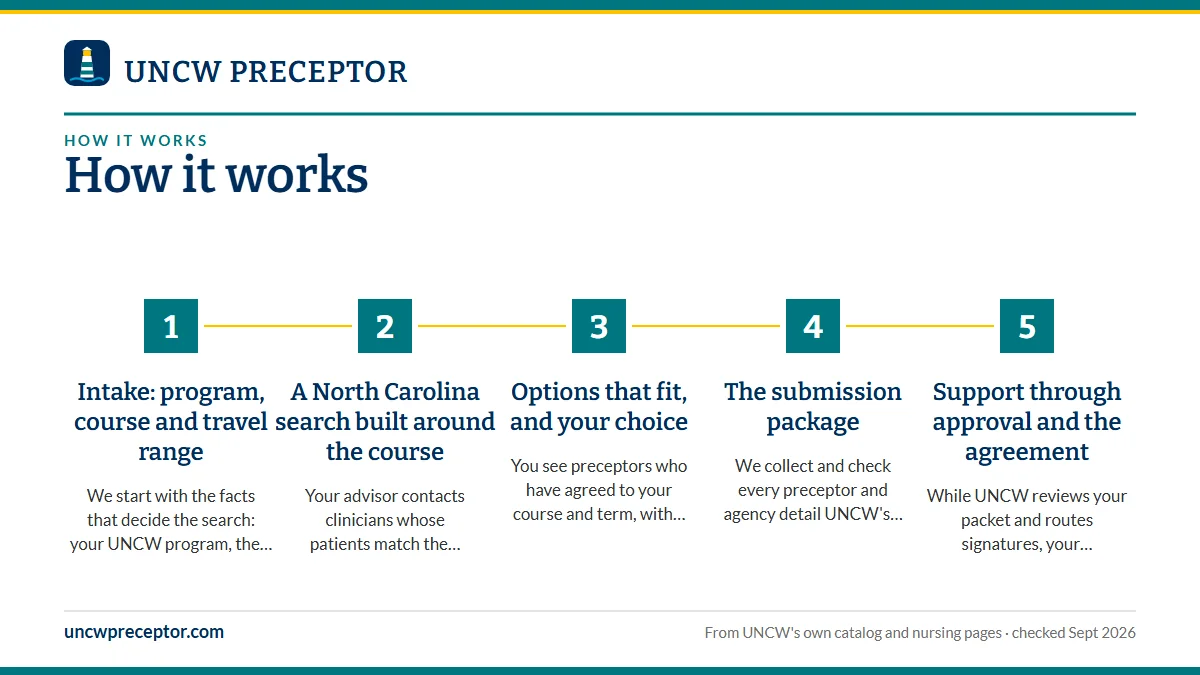 UNCW PRECEPTOR

HOW IT WORKS

How it works

1

Intake: program, course and travel range

We start with the facts that decide the search: your UNCW program, the…

2

A North Carolina search built around the course

Your advisor contacts clinicians whose patients match the…

3

Options that fit, and your choice

You see preceptors who have agreed to your course and term, with…

4

The submission package

We collect and check every preceptor and agency detail UNCW's…

5

Support through approval and the agreement

While UNCW reviews your packet and routes signatures, your…

uncwpreceptor.com

From UNCW's own catalog and nursing pages · checked Sept 2026